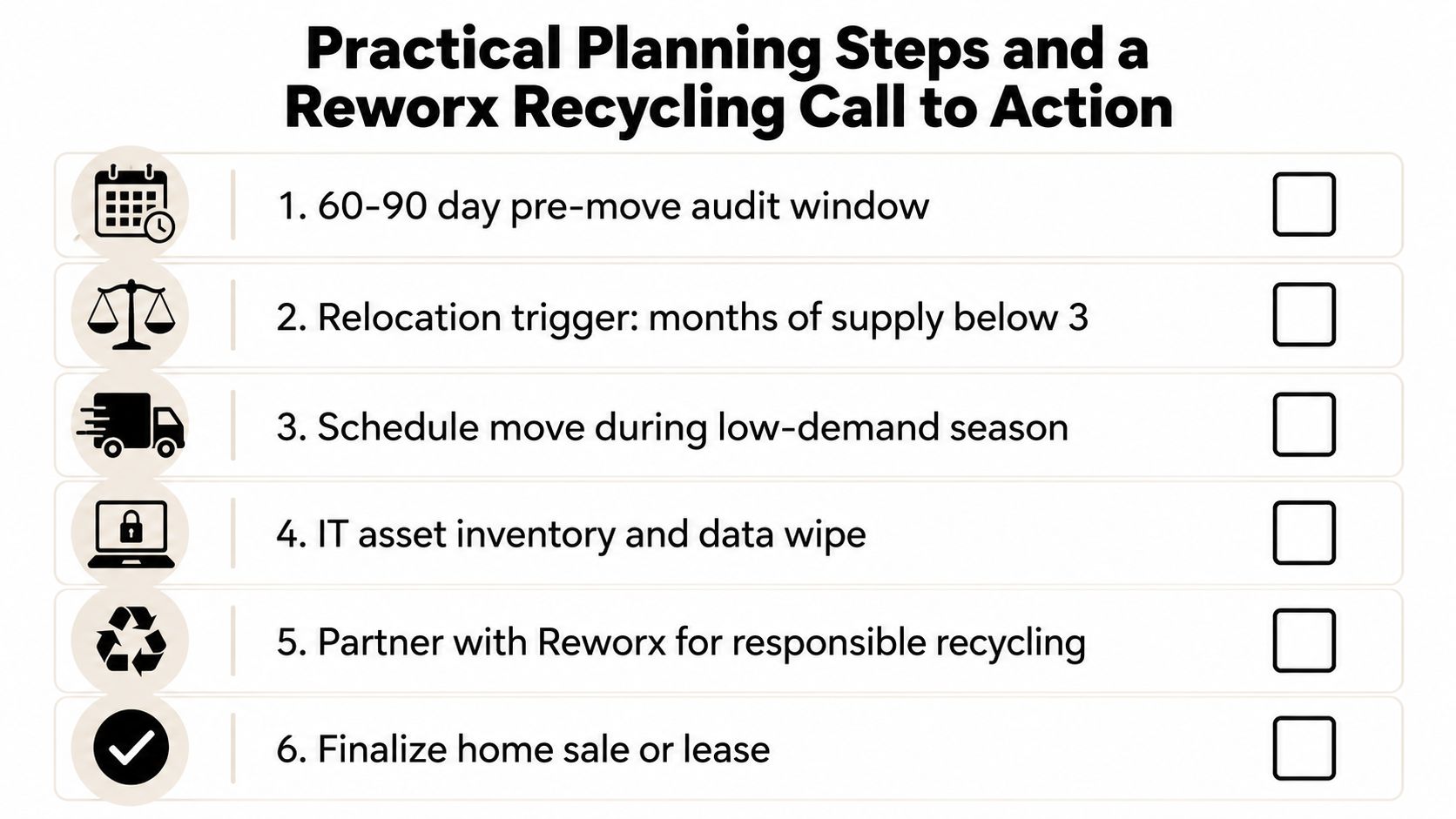 Practical Planning Steps and a Reworx Recycling Call to Action

1. 60-90 day pre-move audit window

2. Relocation trigger: months of supply below 3

3. Schedule move during low-demand season

4. IT asset inventory and data wipe

5. Partner with Reworx for responsible recycling

6. Finalize home sale or lease